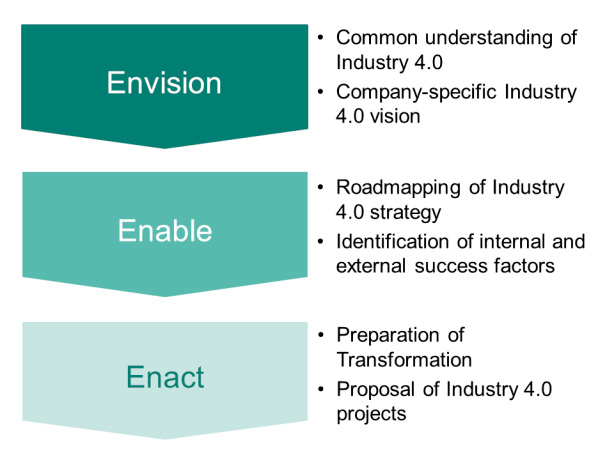 Envision

• Common understanding of Industry 4.0
• Company-specific Industry 4.0 vision

Enable

• Roadmapping of Industry 4.0 strategy
• Identification of internal and external success factors

Enact

• Preparation of Transformation
• Proposal of Industry 4.0 projects